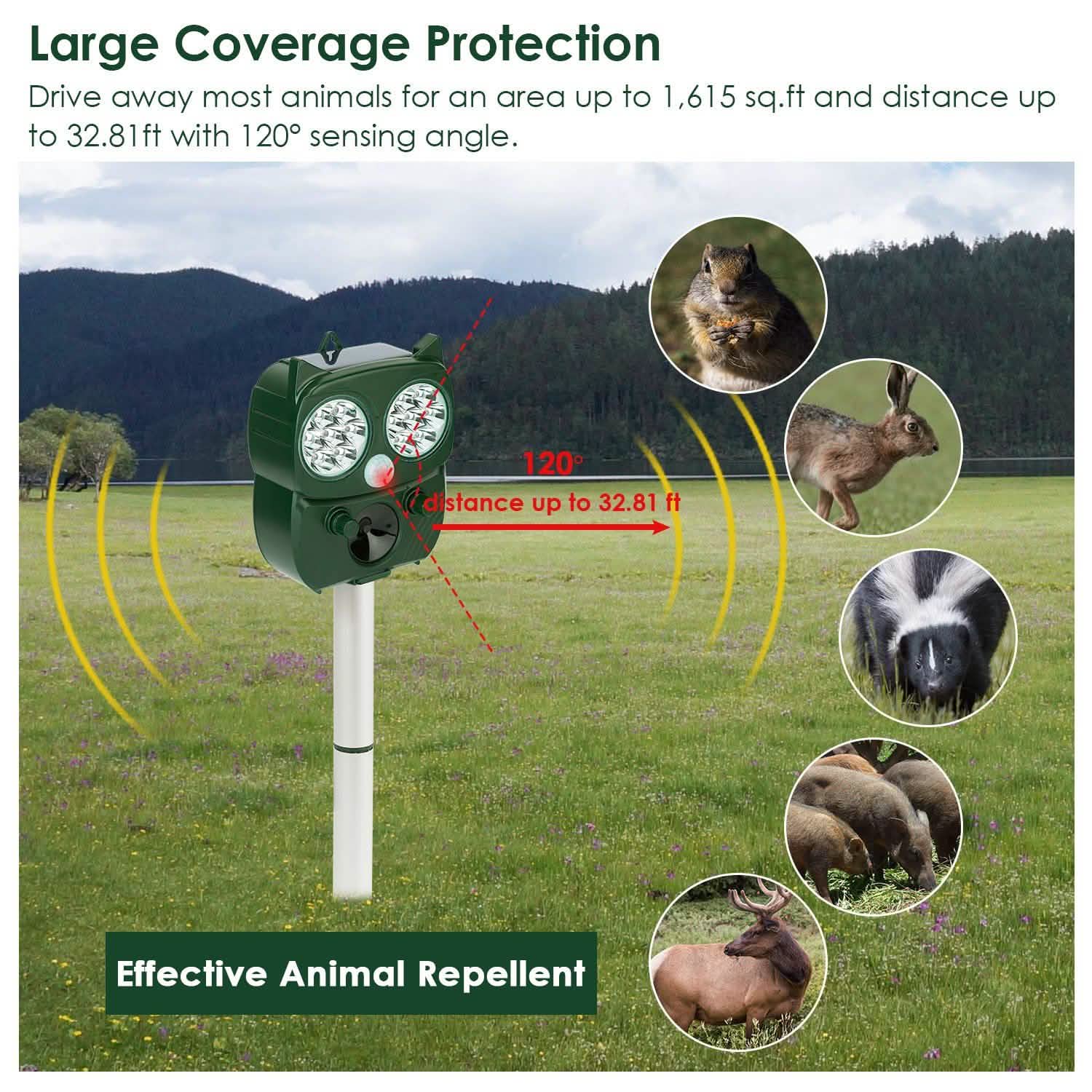 Large Coverage Protection

Drive away most animals for an area up to 1,615 sq.ft and distance up to 32.81ft with 120° sensing angle.

120°

distance up to 32.81 ft

Effective Animal Repellent